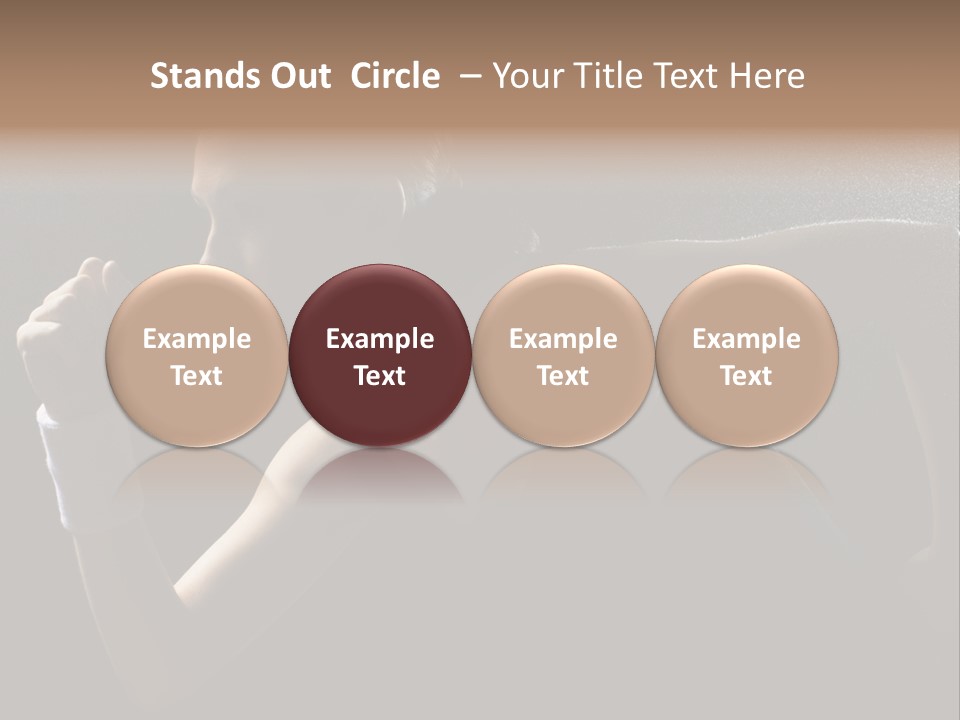 Stands Out Circle – Your Title Text Here

Example Text

Example Text

Example Text

Example Text